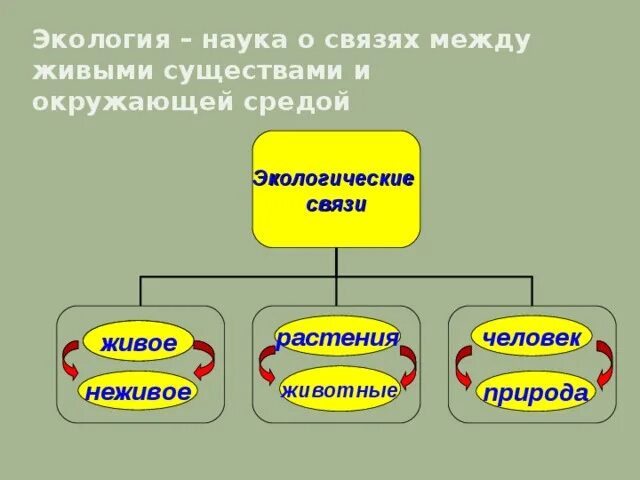 Экология – наука о связях между живыми существами и окружающей средой

Экологические связи

живое

неживое

растения

животные

человек

природа